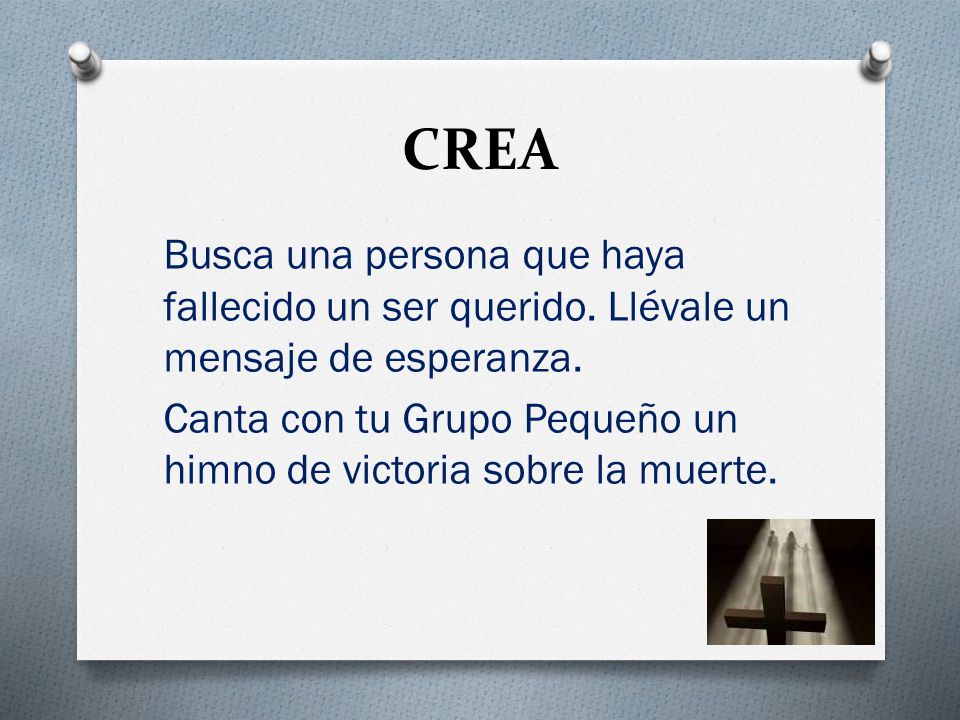 CREA

Busca una persona que haya fallecido un ser querido. Llévale un mensaje de esperanza.

Canta con tu Grupo Pequeño un himno de victoria sobre la muerte.